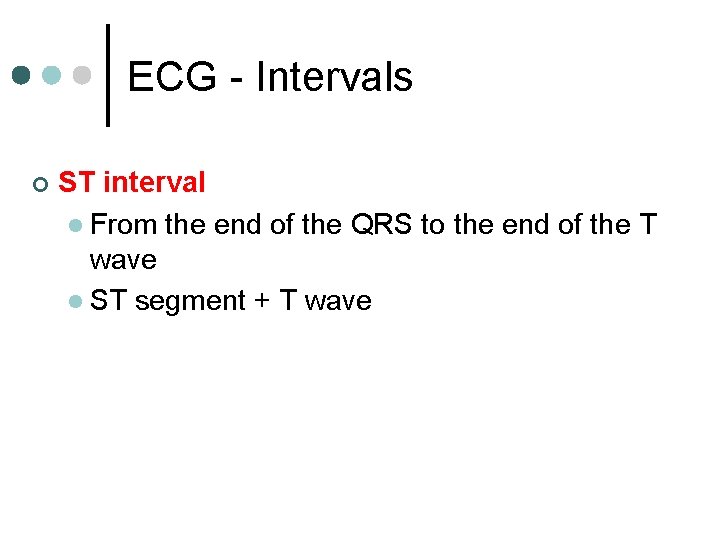 ECG - Intervals

ST interval

From the end of the QRS to the end of the T wave

ST segment + T wave